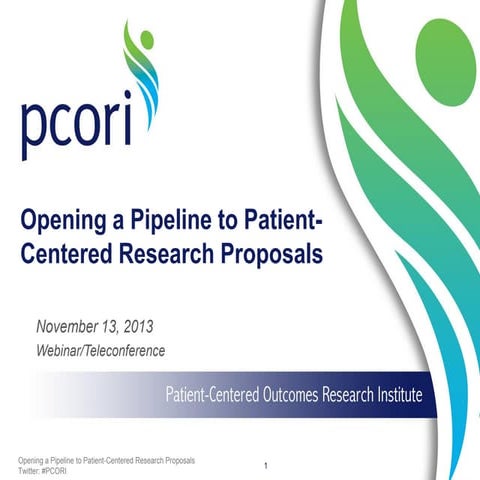 pcori

Opening a Pipeline to Patient-Centered Research Proposals

November 13, 2013
Webinar/Teleconference

Patient-Centered Outcomes Research Institute

Opening a Pipeline to Patient-Centered Research Proposals
Twitter: #PCORI

1